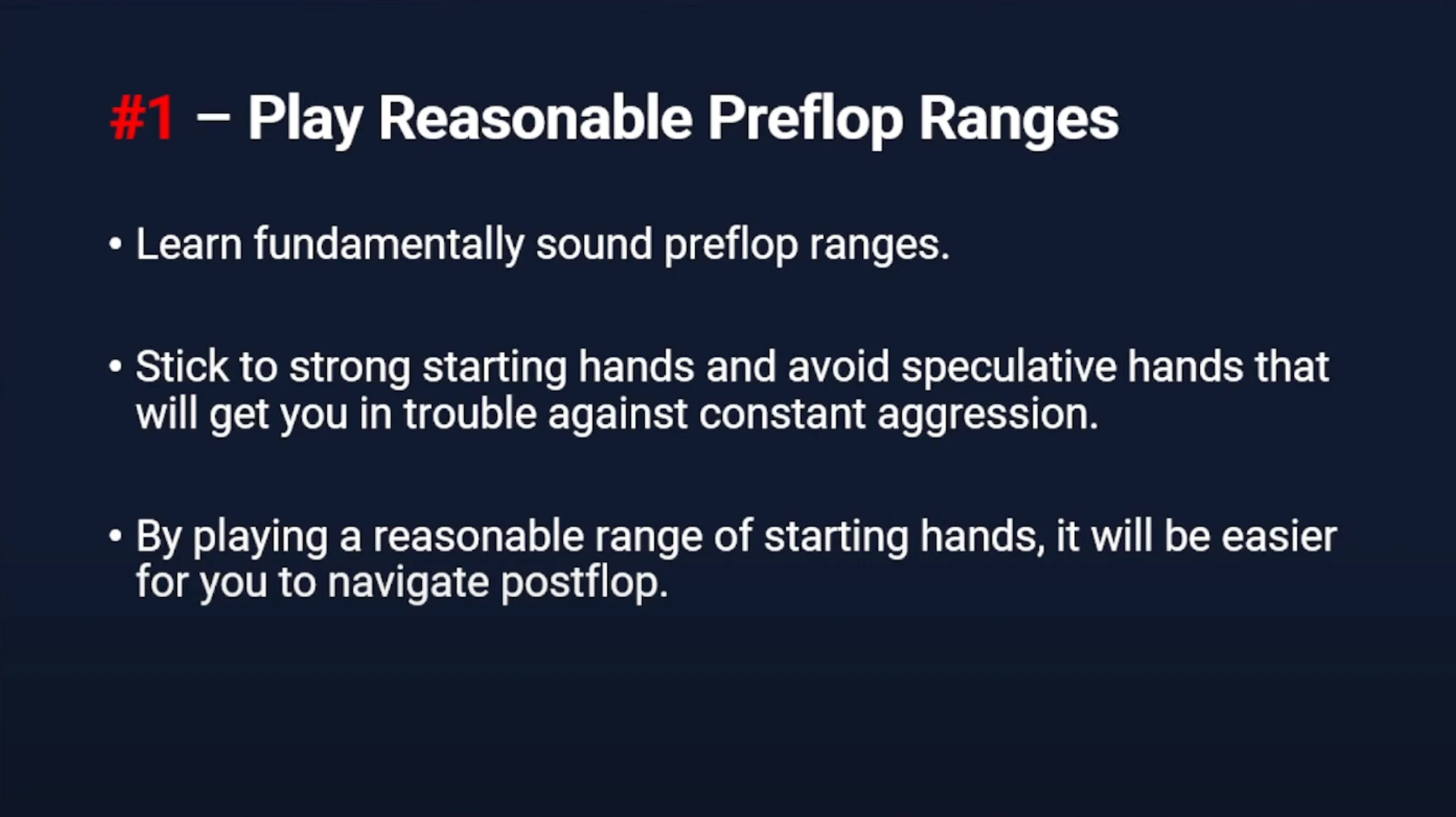 #1 – Play Reasonable Preflop Ranges

• Learn fundamentally sound preflop ranges.

• Stick to strong starting hands and avoid speculative hands that will get you in trouble against constant aggression.

• By playing a reasonable range of starting hands, it will be easier for you to navigate postflop.